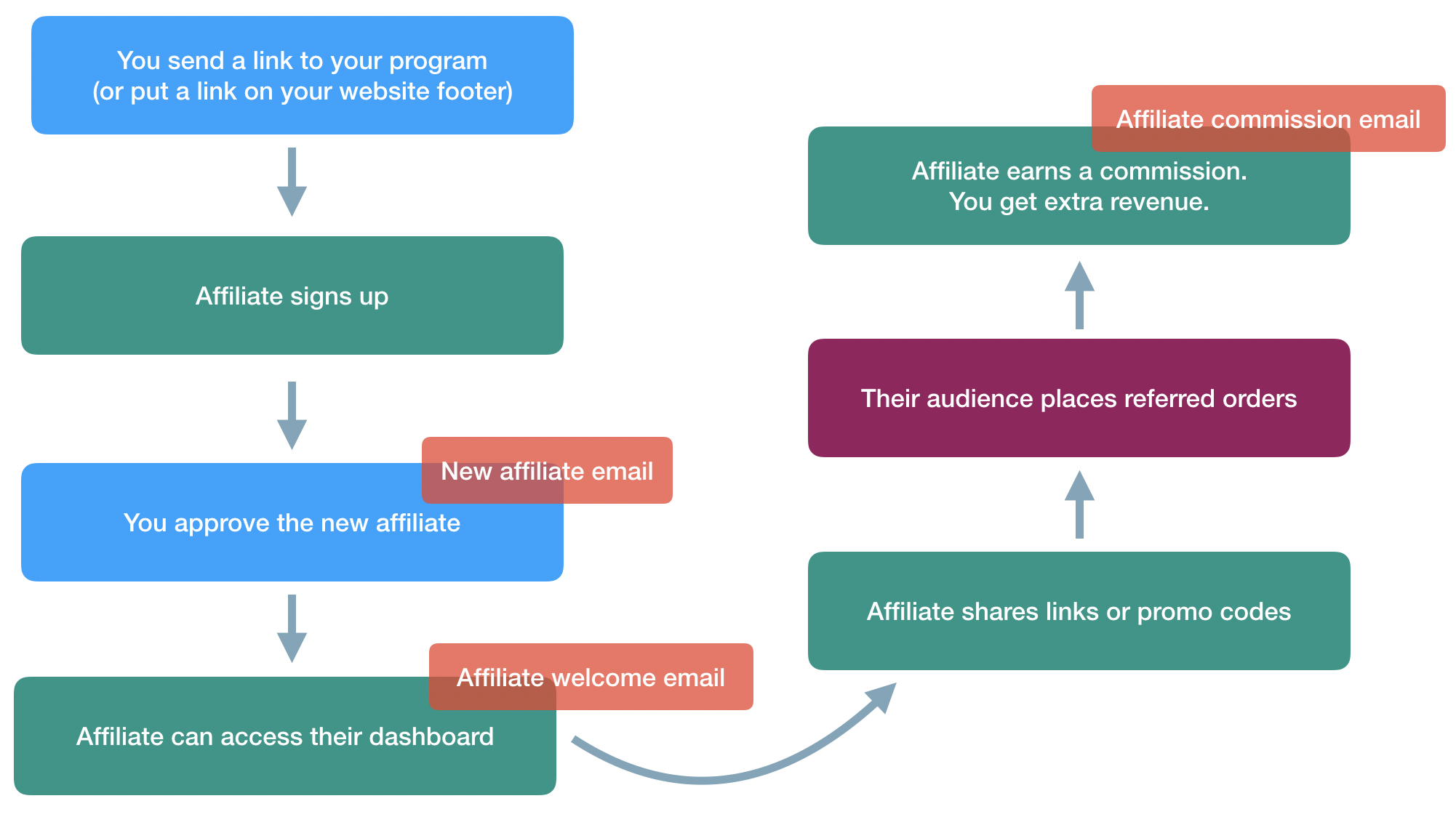 You send a link to your program
(or put a link on your website footer)

Affiliate signs up

New affiliate email

You approve the new affiliate

Affiliate welcome email

Affiliate can access their dashboard

Affiliate shares links or promo codes

Their audience places referred orders

Affiliate commission email

Affiliate earns a commission.
You get extra revenue.